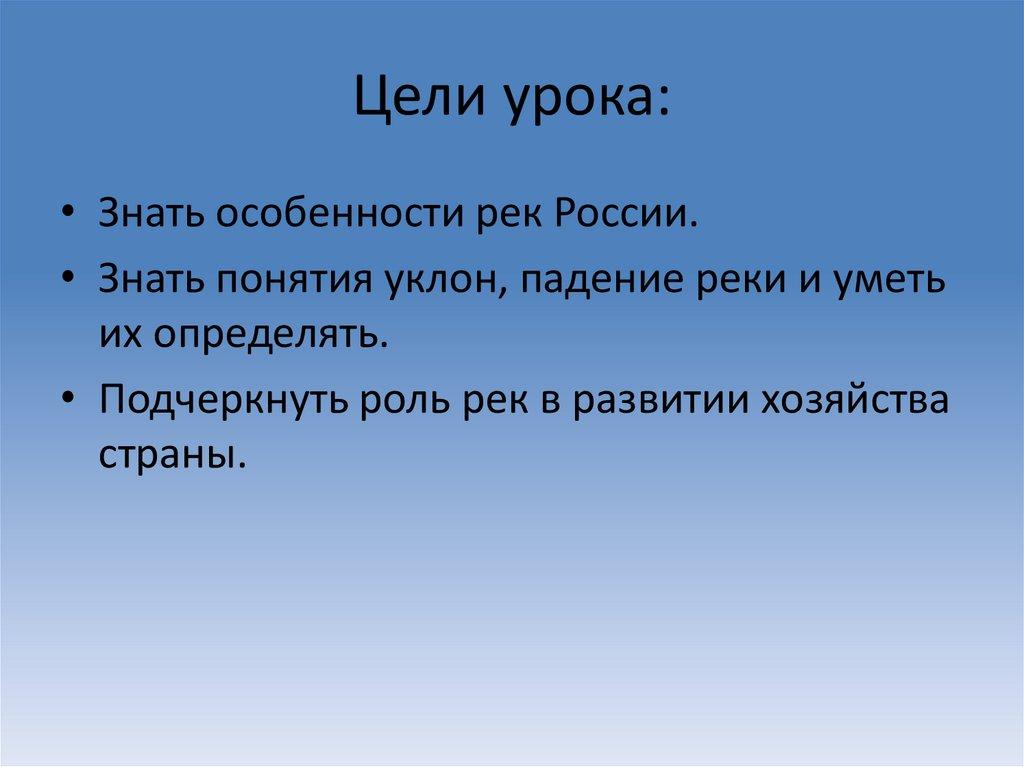 Цели урока:

• Знать особенности рек России.
• Знать понятия уклон, падение реки и уметь их определять.
• Подчеркнуть роль рек в развитии хозяйства страны.